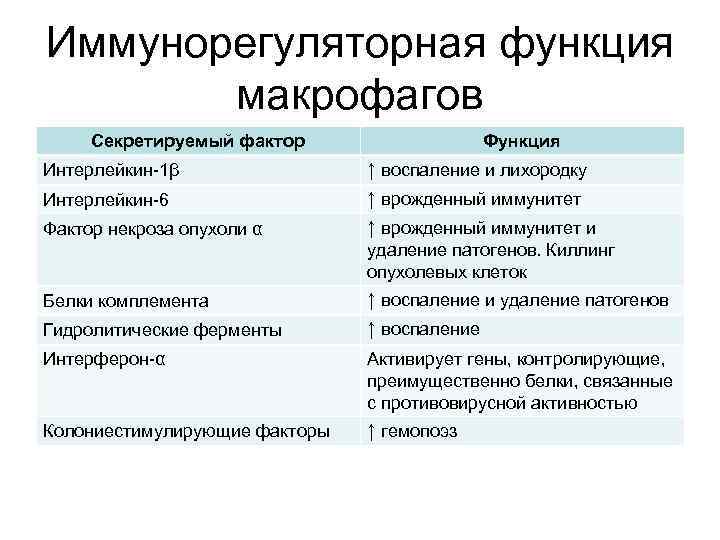 Иммунорегуляторная функция макрофагов

| Секретируемый фактор | Функция |
|---|---|
| Интерлейкин-1β | ↑ воспаление и лихородку |
| Интерлейкин-6 | ↑ врожденный иммунитет |
| Фактор некроза опухоли α | ↑ врожденный иммунитет и удаление патогенов. Киллинг опухолевых клеток |
| Белки комплемента | ↑ воспаление и удаление патогенов |
| Гидролитические ферменты | ↑ воспаление |
| Интерферон-α | Активирует гены, контролирующие, преимущественно белки, связанные с противовирусной активностью |
| Колониестимулирующие факторы | ↑ гемопоэз |